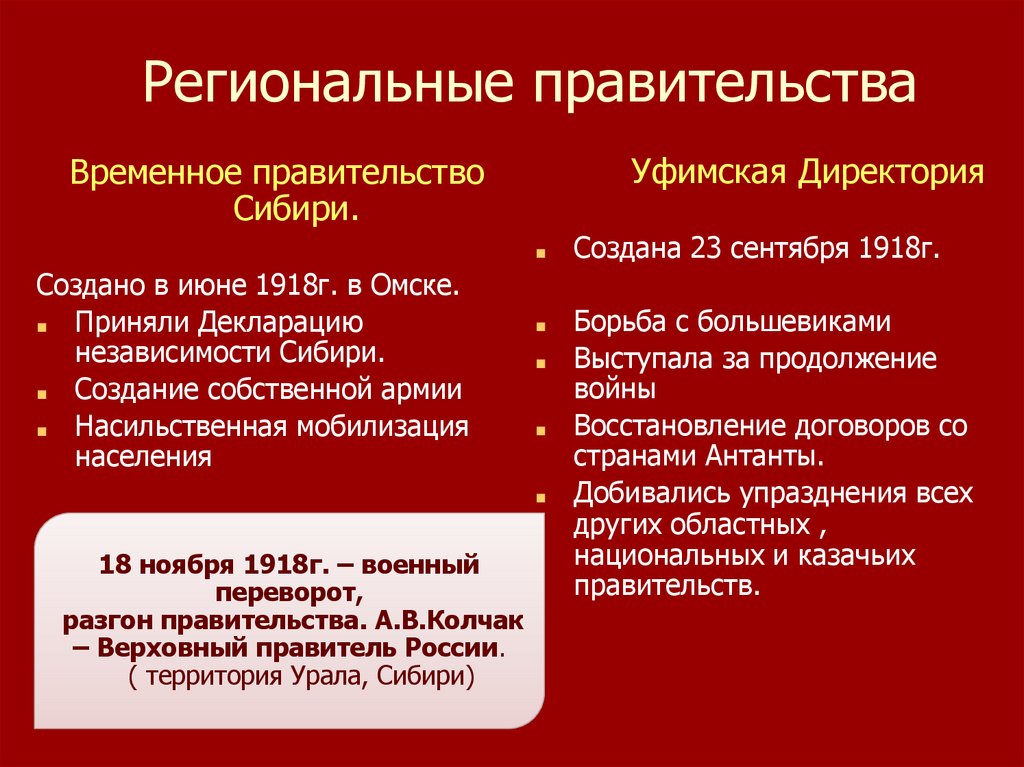 Региональные правительства

Временное правительство Сибири.

Создано в июне 1918г. в Омске.

- Приняли Декларацию независимости Сибири.
- Создание собственной армии
- Насильственная мобилизация населения

18 ноября 1918г. – военный переворот,
разгон правительства. А.В.Колчак – Верховный правитель России.
( территория Урала, Сибири)

Уфимская Директория

- Создана 23 сентября 1918г.
- Борьба с большевиками
- Выступала за продолжение войны
- Восстановление договоров со странами Антанты.
- Добивались упразднения всех других областных , национальных и казачьих правительств.